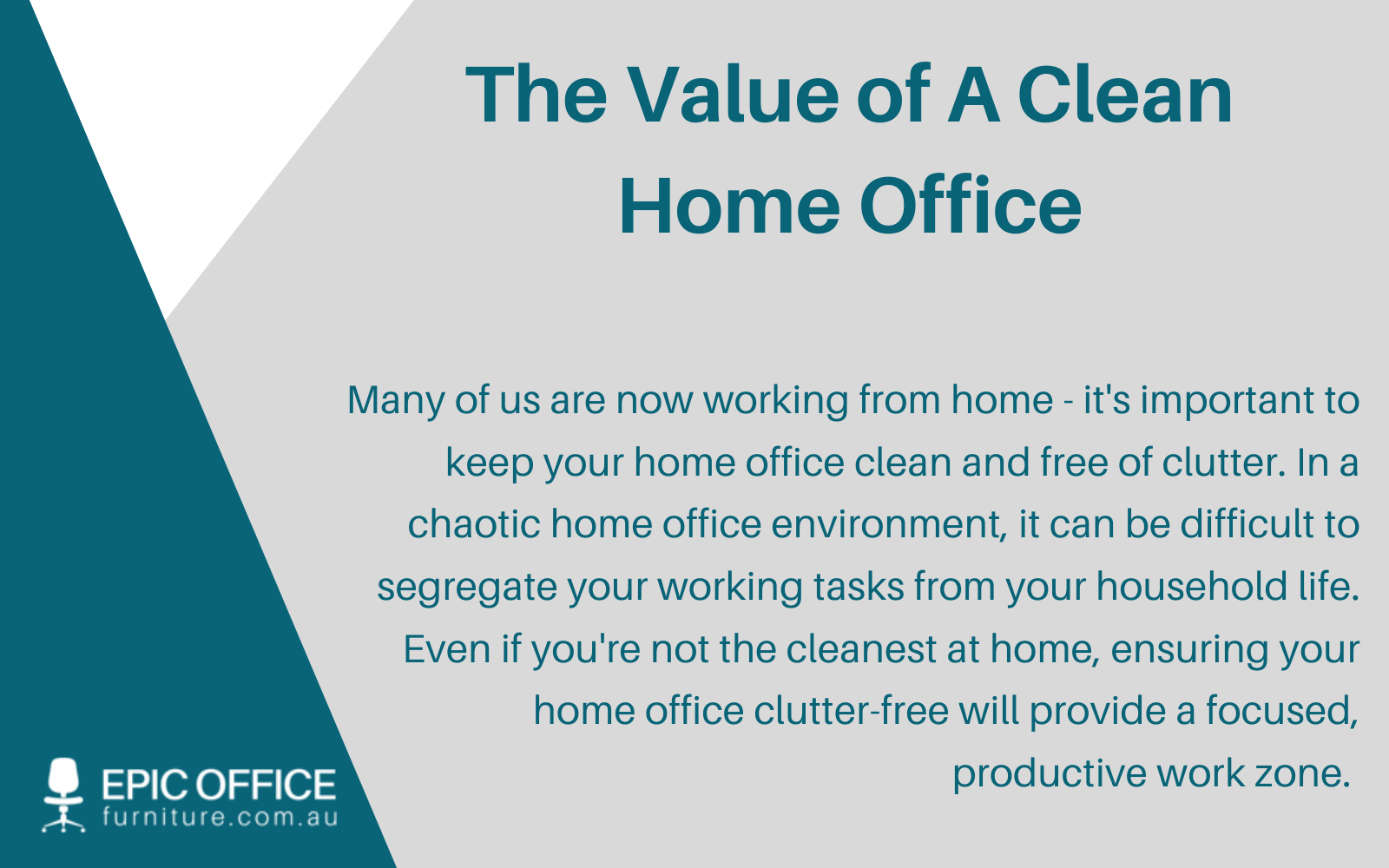 The Value of A Clean Home Office

Many of us are now working from home - it's important to keep your home office clean and free of clutter. In a chaotic home office environment, it can be difficult to segregate your working tasks from your household life. Even if you're not the cleanest at home, ensuring your home office clutter-free will provide a focused, productive work zone.

EPIC OFFICE
furniture.com.au